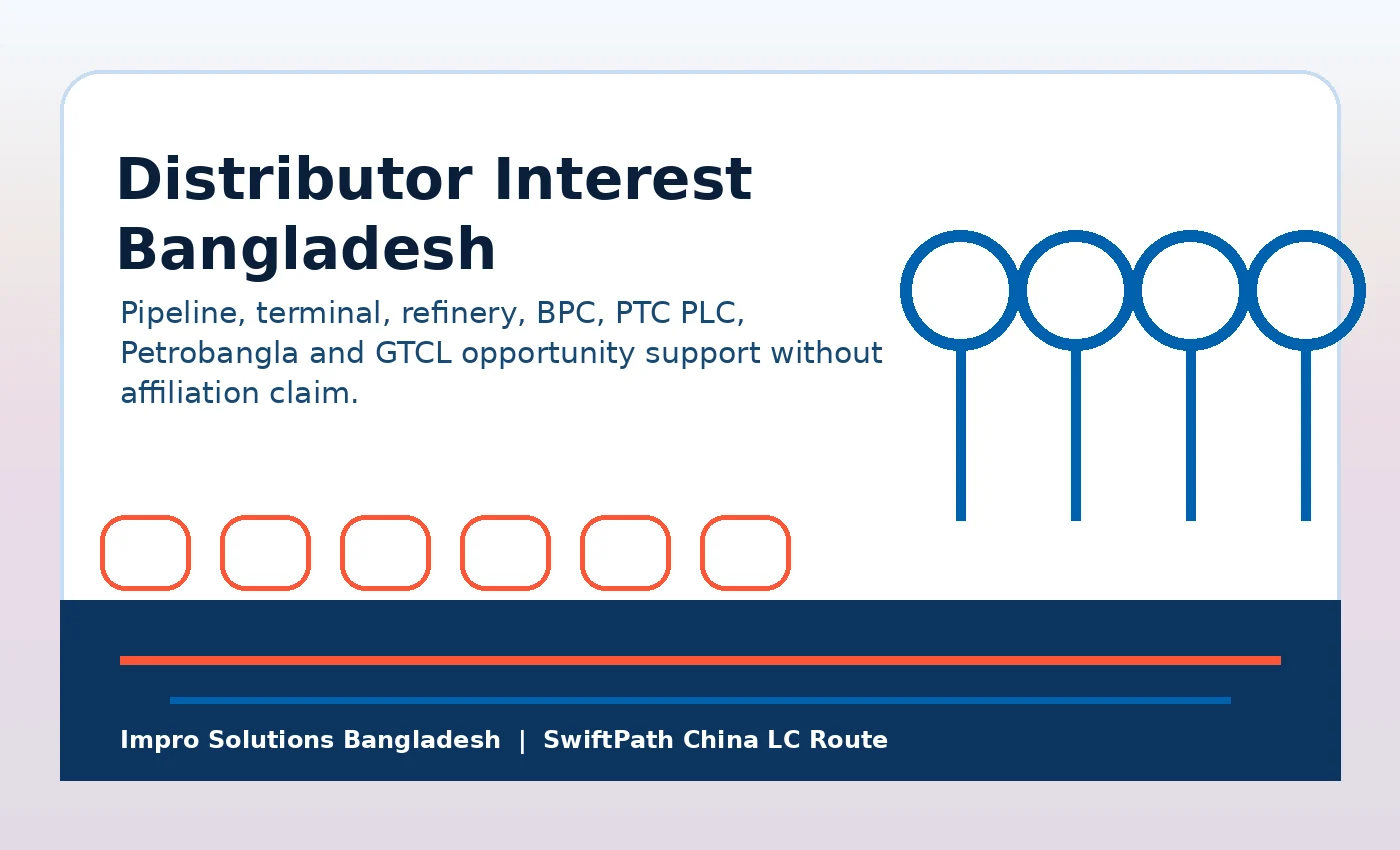 Distributor Interest Bangladesh

Pipeline, terminal, refinery, BPC, PTC PLC, Petrobangla and GTCL opportunity support without affiliation claim.

Impro Solutions Bangladesh | SwiftPath China LC Route